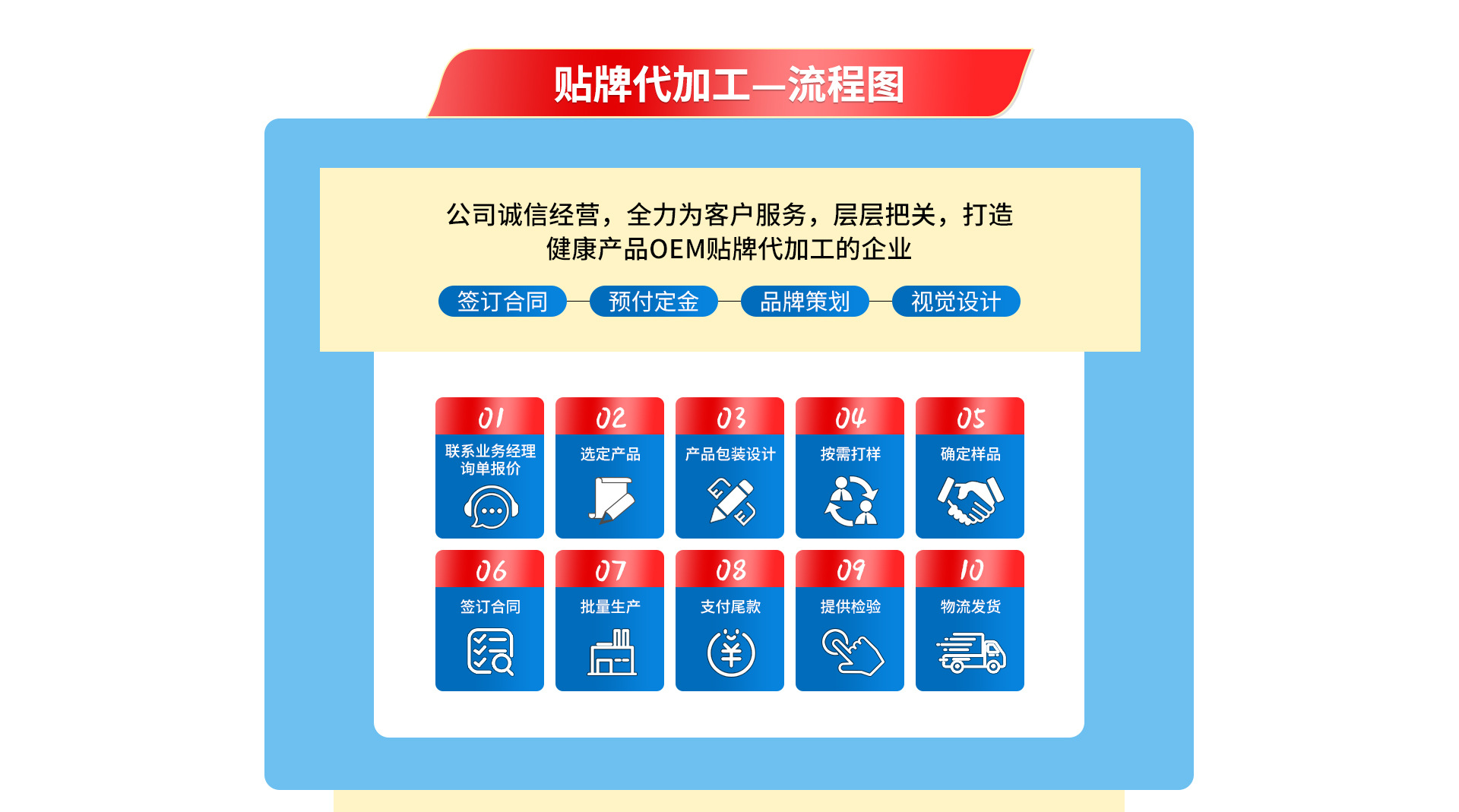 贴牌代加工—流程图

公司诚信经营，全力为客户服务，层层把关，打造健康产品OEM贴牌代加工的企业

签订合同
预付定金
品牌策划
视觉设计

01
联系业务经理询单报价

02
选定产品

03
产品包装设计

04
按需打样

05
确定样品

06
签订合同

07
批量生产

08
支付尾款

09
提供检验

10
物流发货